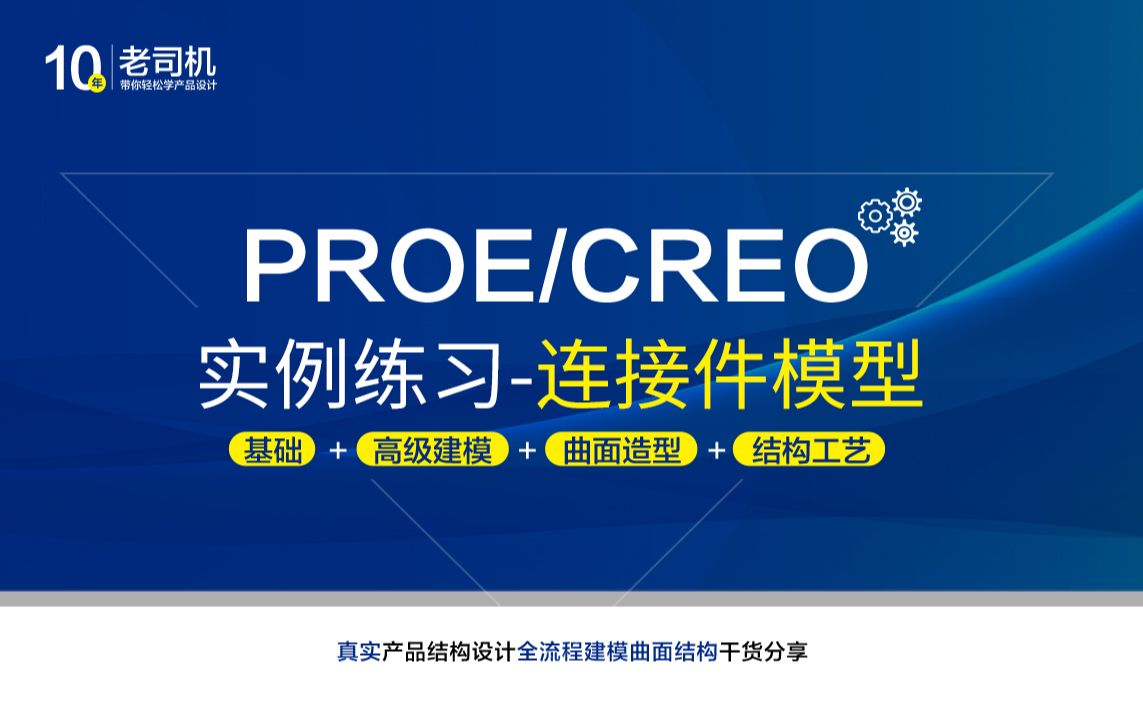 10年 老司机
带你轻松学产品设计

PROE/CREO
实例练习-连接件模型

基础 + 高级建模 + 曲面造型 + 结构工艺

真实产品结构设计全流程建模曲面结构干货分享